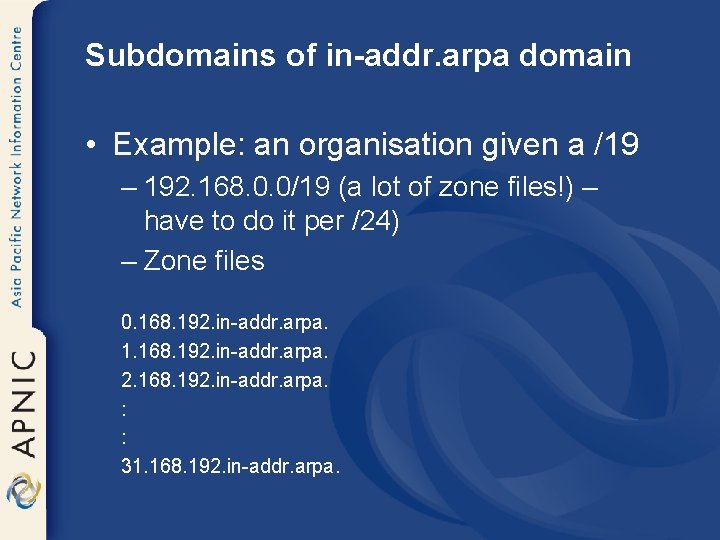 Asia Pacific Network Information Centre

APNIC

Subdomains of in-addr.arpa domain

• Example: an organisation given a /19

– 192.168.0.0/19 (a lot of zone files!) – have to do it per /24)

– Zone files

0.168.192.in-addr.arpa.
1.168.192.in-addr.arpa.
2.168.192.in-addr.arpa.
:
:
31.168.192.in-addr.arpa.